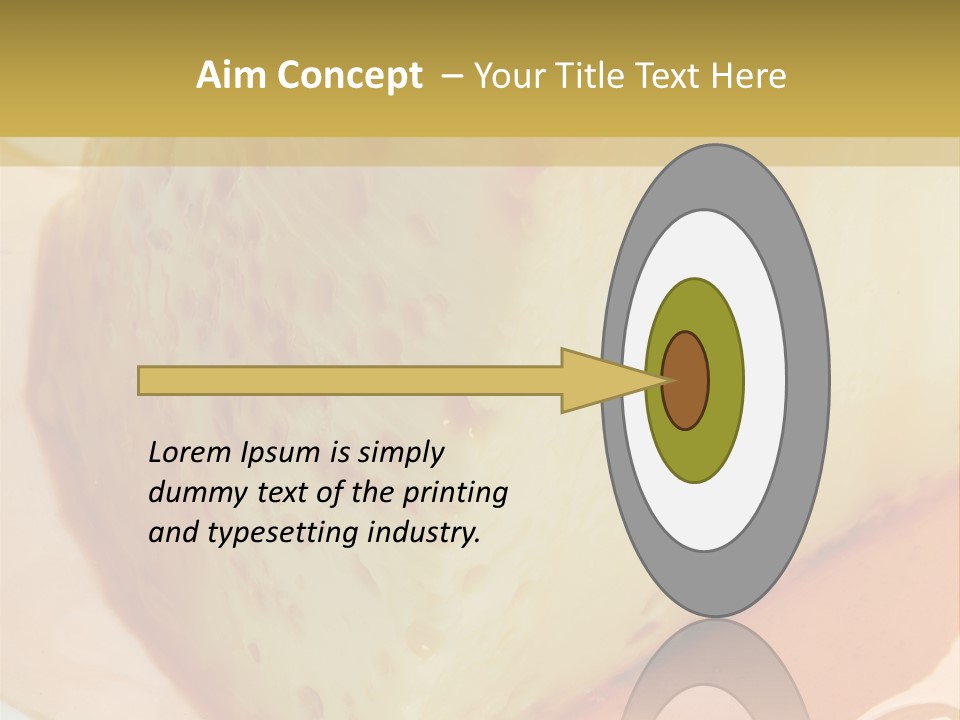 Aim Concept – Your Title Text Here

Lorem Ipsum is simply dummy text of the printing and typesetting industry.